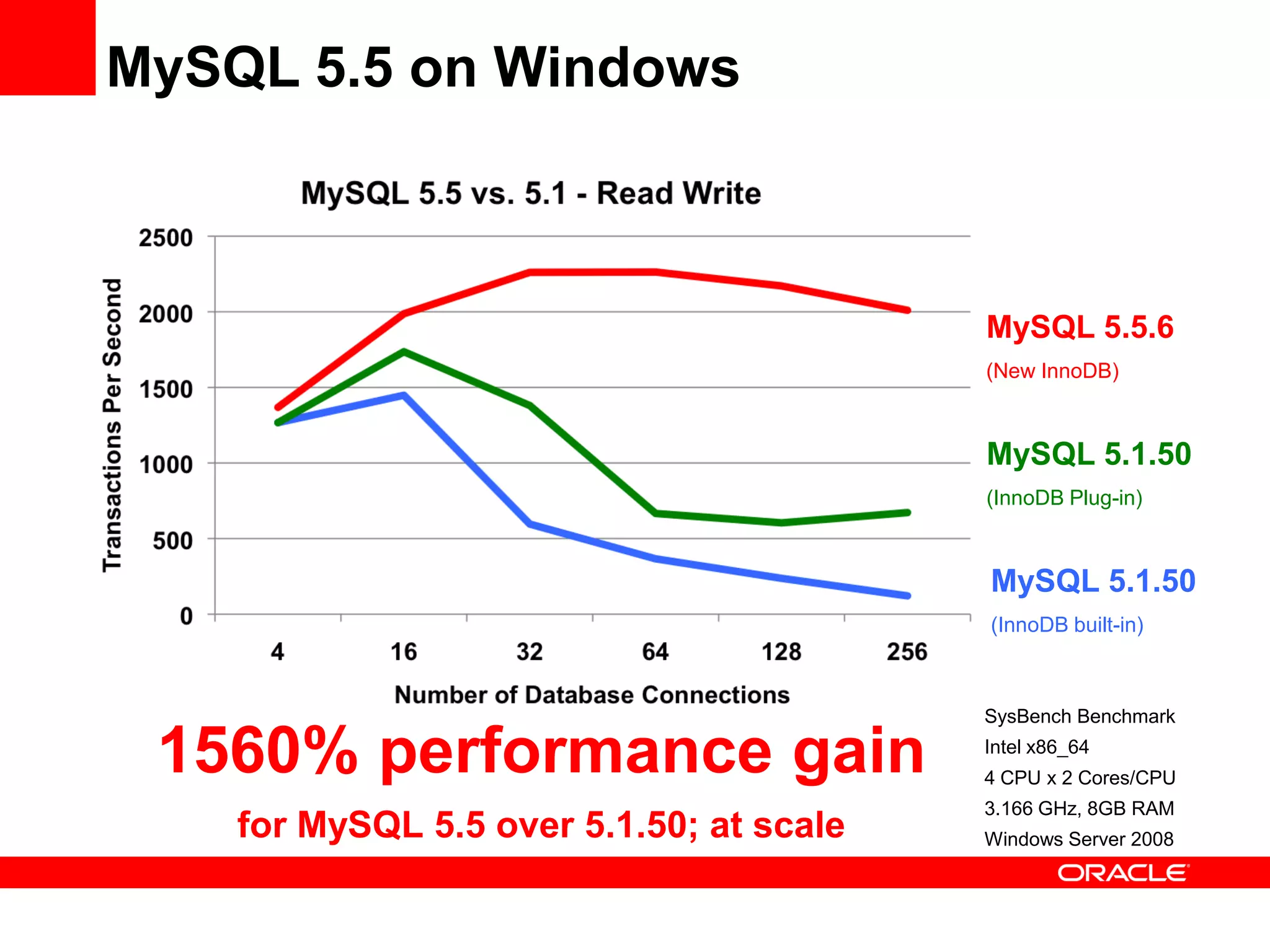 MySQL 5.5 on Windows

MySQL 5.5 vs. 5.1 - Read Write

Transactions Per Second

2500
2000
1500
1000
500
0

4
16
32
64
128
256

Number of Database Connections

MySQL 5.5.6
(New InnoDB)

MySQL 5.1.50
(InnoDB Plug-in)

MySQL 5.1.50
(InnoDB built-in)

1560% performance gain
for MySQL 5.5 over 5.1.50; at scale

SysBench Benchmark
Intel x86_64
4 CPU x 2 Cores/CPU
3.166 GHz, 8GB RAM
Windows Server 2008

ORACLE